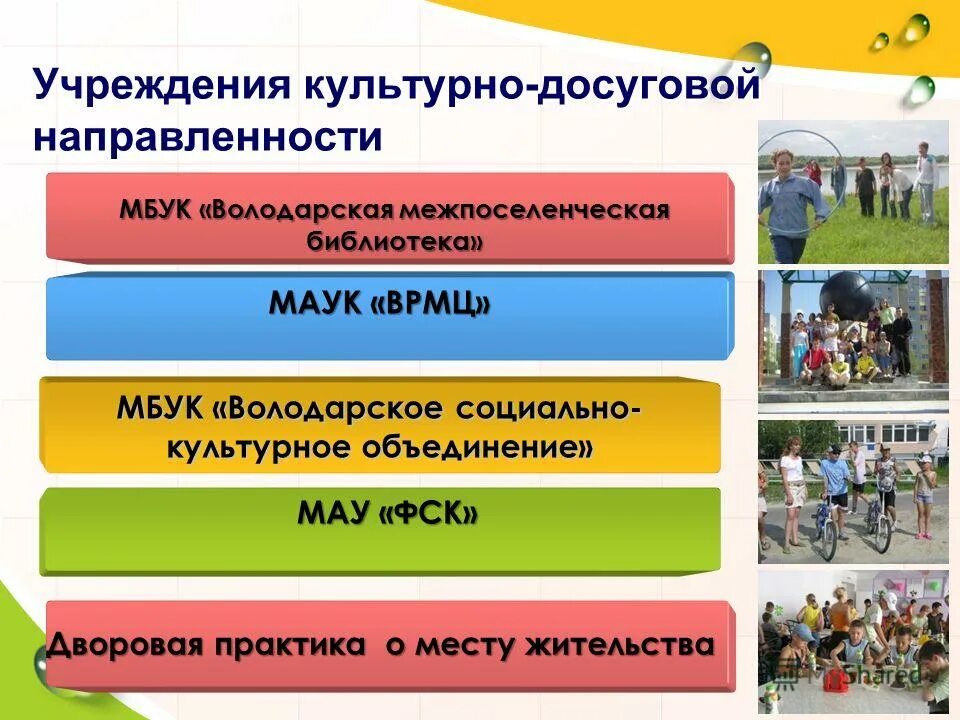 Учреждения культурно-досуговой направленности

МБУК «Володарская межпоселенческая библиотека»

МАУК «ВРМЦ»

МБУК «Володарское социально-культурное объединение»

МАУ «ФСК»

Дворовая практика о месту жительства

MyShared